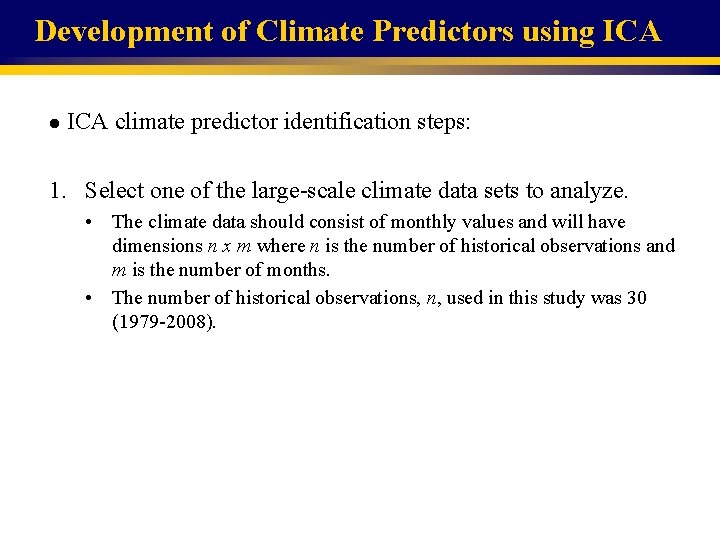 Development of Climate Predictors using ICA

● ICA climate predictor identification steps:

1. Select one of the large-scale climate data sets to analyze.
• The climate data should consist of monthly values and will have dimensions $n$ $x$ $m$ where $n$ is the number of historical observations and $m$ is the number of months.
• The number of historical observations, $n$, used in this study was 30 (1979-2008).